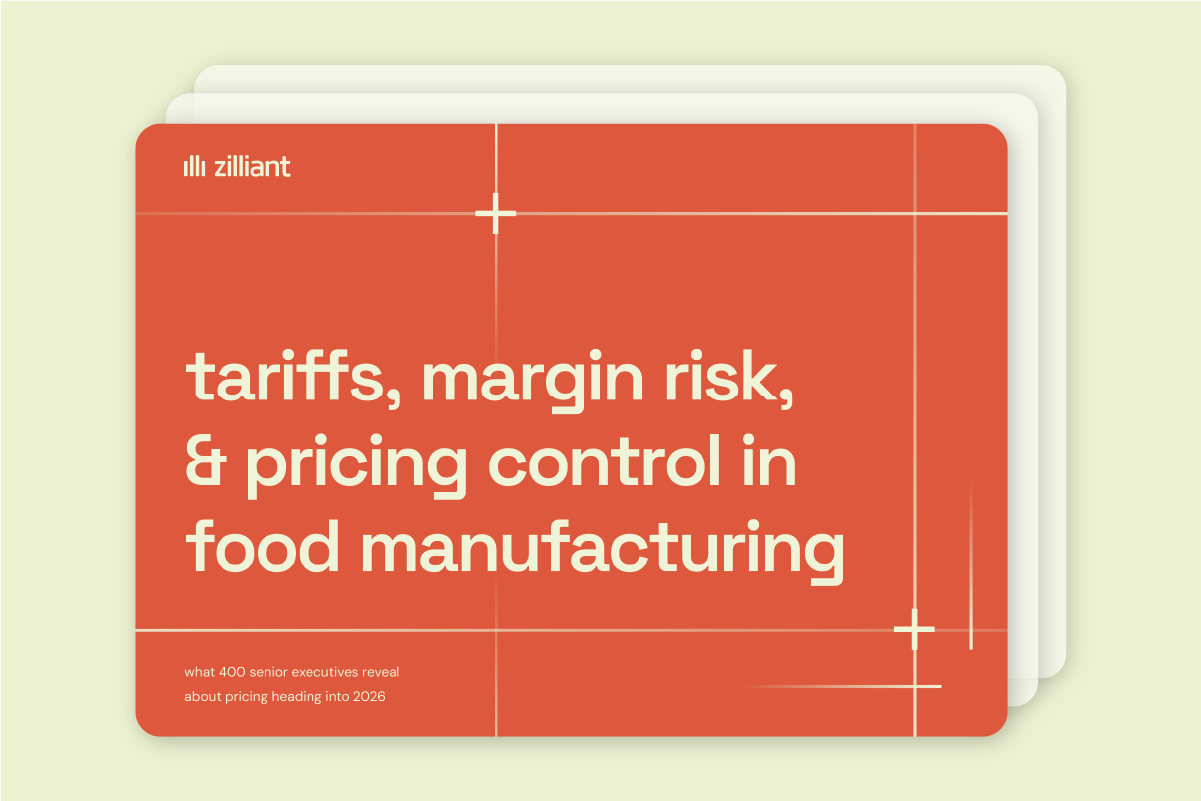 zilliant

tariffs, margin risk, & pricing control in food manufacturing

what 400 senior executives reveal about pricing heading into 2026